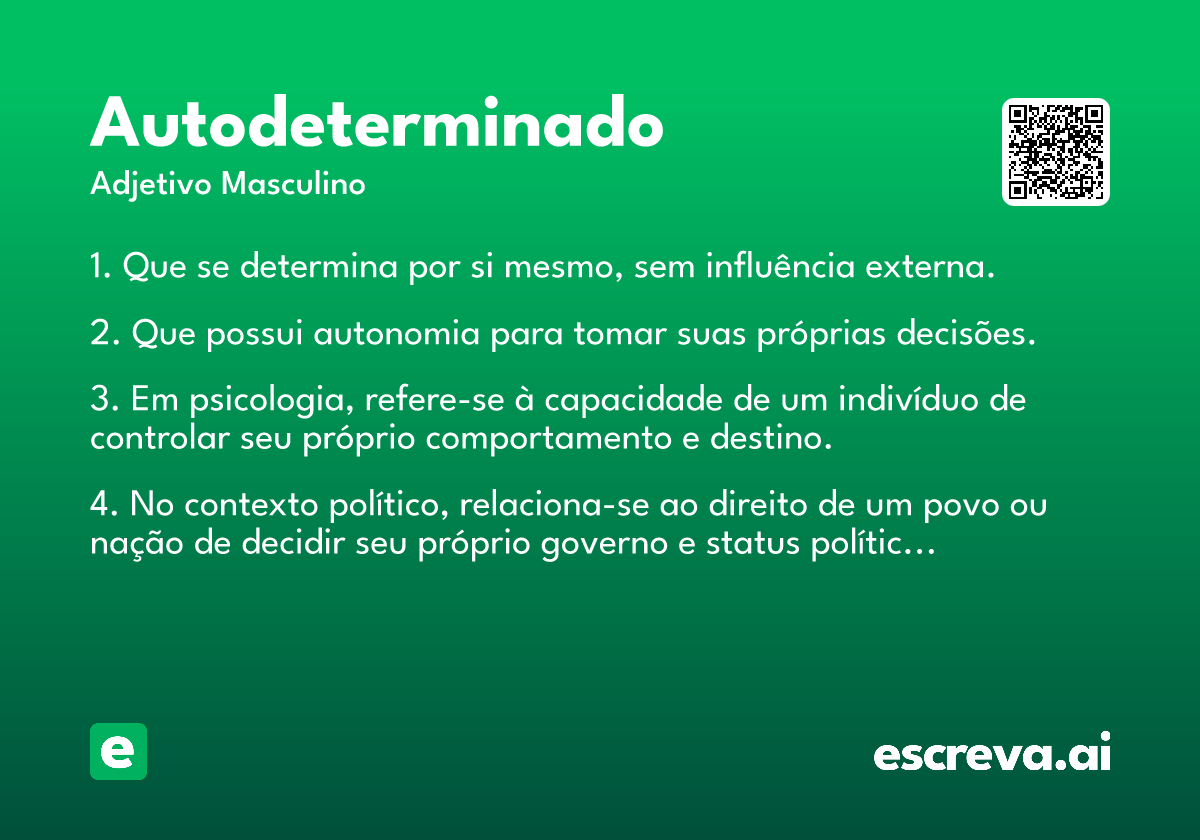 Autodeterminado
Adjetivo Masculino

1. Que se determina por si mesmo, sem influência externa.

2. Que possui autonomia para tomar suas próprias decisões.

3. Em psicologia, refere-se à capacidade de um indivíduo de controlar seu próprio comportamento e destino.

4. No contexto político, relaciona-se ao direito de um povo ou nação de decidir seu próprio governo e status polític...

e

escreva.ai